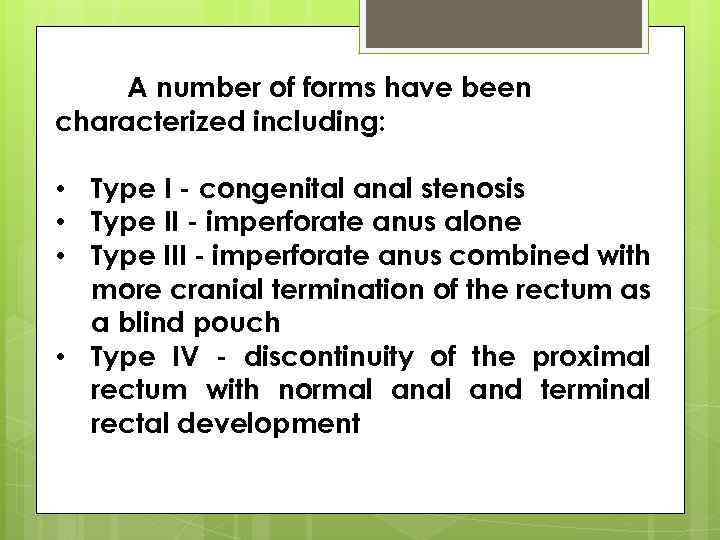 A number of forms have been characterized including:

• Type I - congenital anal stenosis
• Type II - imperforate anus alone
• Type III - imperforate anus combined with more cranial termination of the rectum as a blind pouch
• Type IV - discontinuity of the proximal rectum with normal anal and terminal rectal development